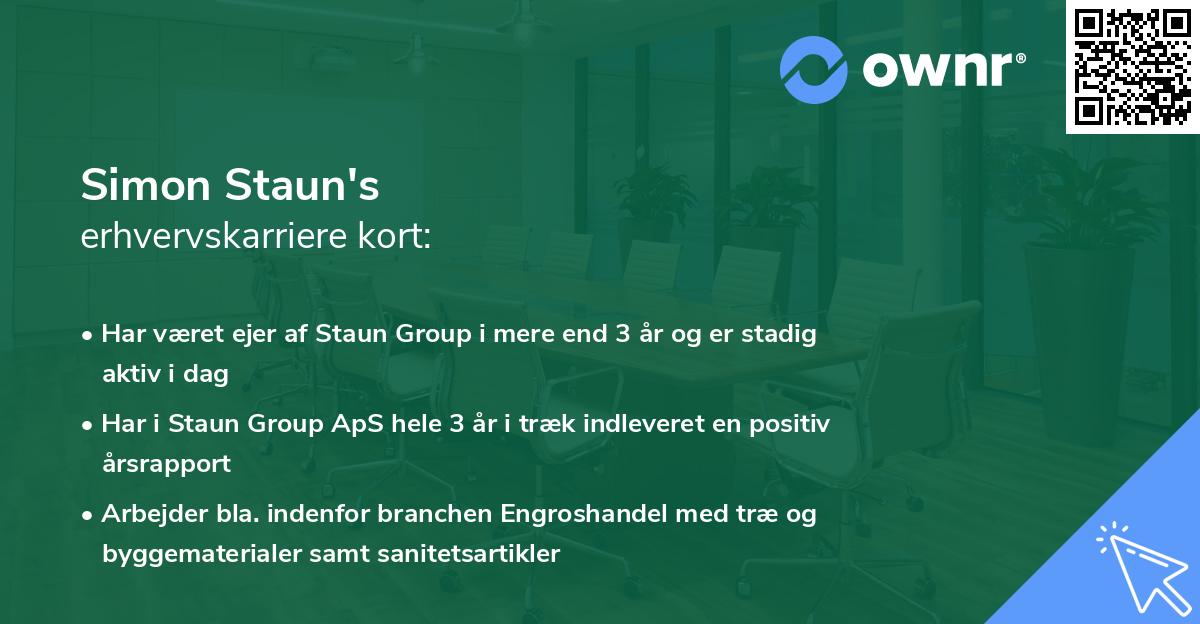 ownr®

Simon Staun's
erhvervskarriere kort:

• Har været ejer af Staun Group i mere end 3 år og er stadig aktiv i dag
• Har i Staun Group ApS hele 3 år i træk indleveret en positiv årsrapport
• Arbejder bla. indenfor branchen Engroshandel med træ og byggematerialer samt sanitetsartikler